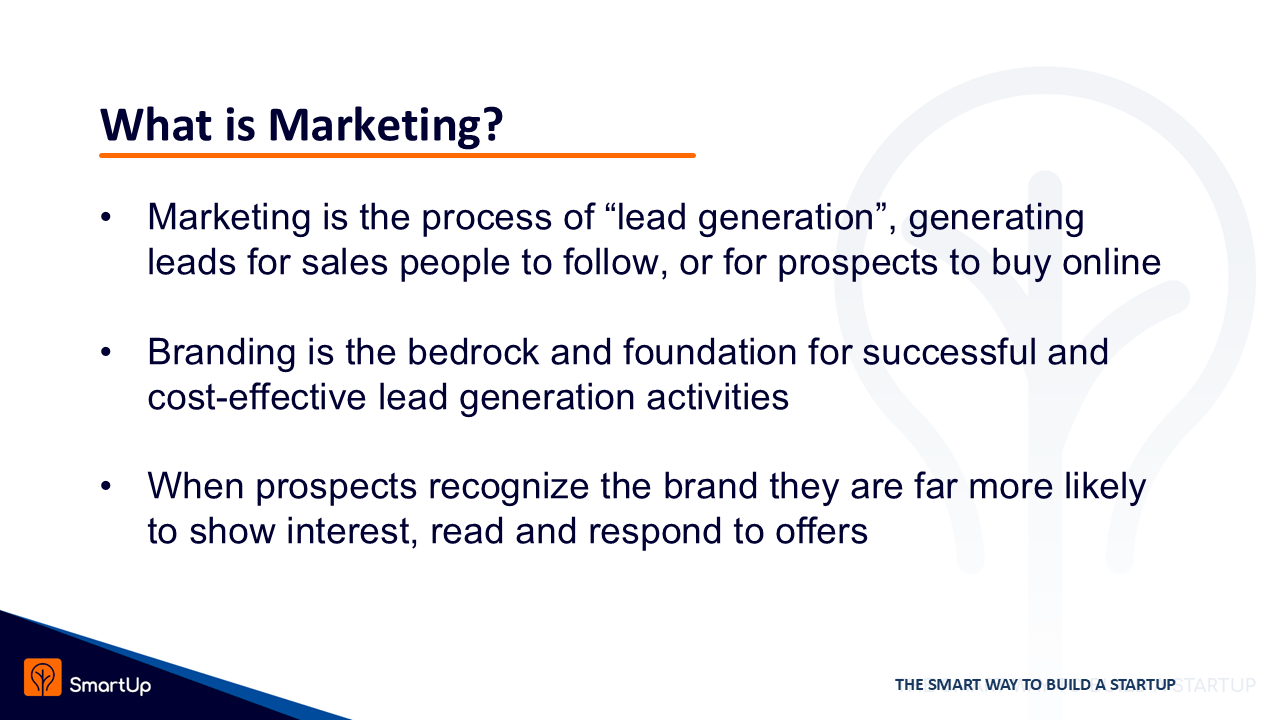 What is Marketing?

• Marketing is the process of “lead generation”, generating leads for sales people to follow, or for prospects to buy online

• Branding is the bedrock and foundation for successful and cost-effective lead generation activities

• When prospects recognize the brand they are far more likely to show interest, read and respond to offers

SmartUp

THE SMART WAY TO BUILD A STARTUP